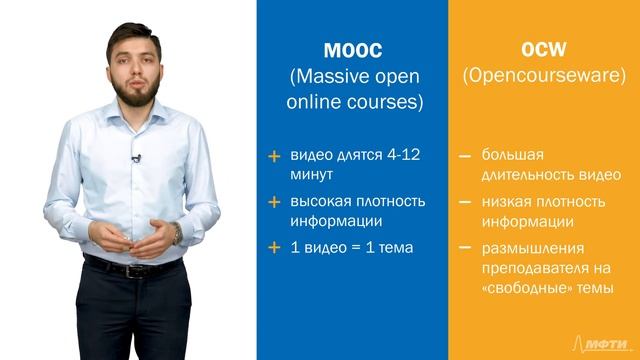 MOOC
(Massive open online courses)

+ видео длятся 4-12 минут
+ высокая плотность информации
+ 1 видео = 1 тема

OCW
(Opencourseware)

– большая длительность видео
– низкая плотность информации
– размышления преподавателя на «свободные» темы

МФТИ